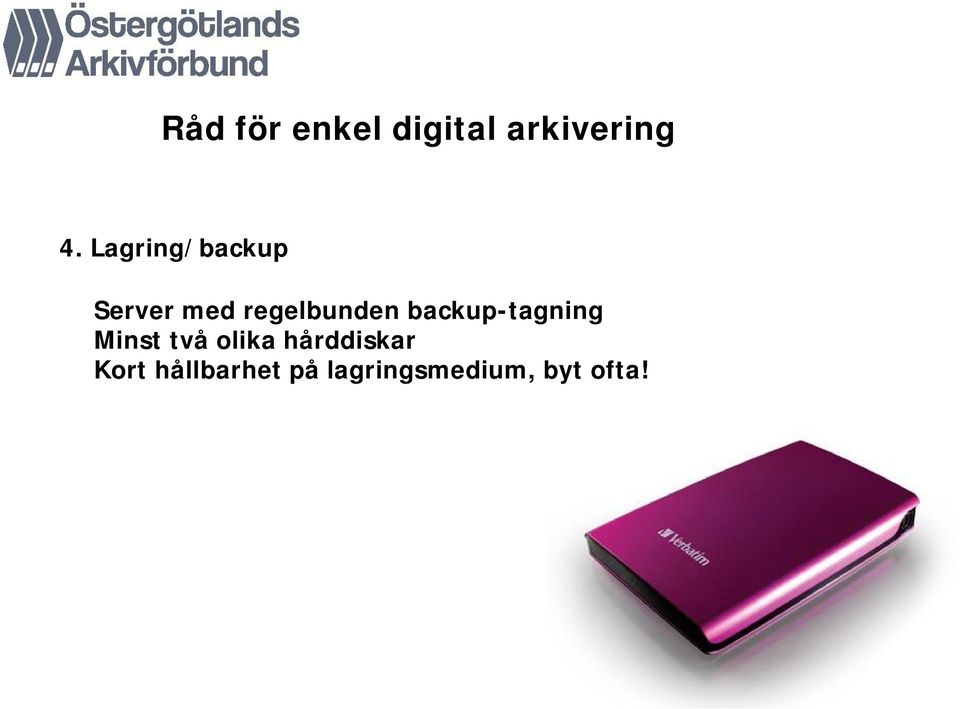 Östergötlands Arkivförbund

Råd för enkel digital arkivering

4. Lagring/backup

Server med regelbunden backup-tagning
Minst två olika hårddiskar
Kort hållbarhet på lagringsmedium, byt ofta!

Verbatim